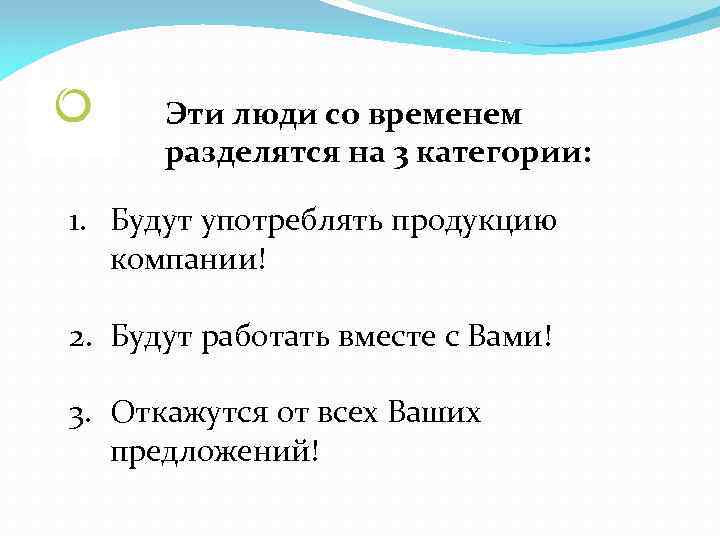 Эти люди со временем разделятся на 3 категории:

1. Будут употреблять продукцию компании!

2. Будут работать вместе с Вами!

3. Откажутся от всех Ваших предложений!